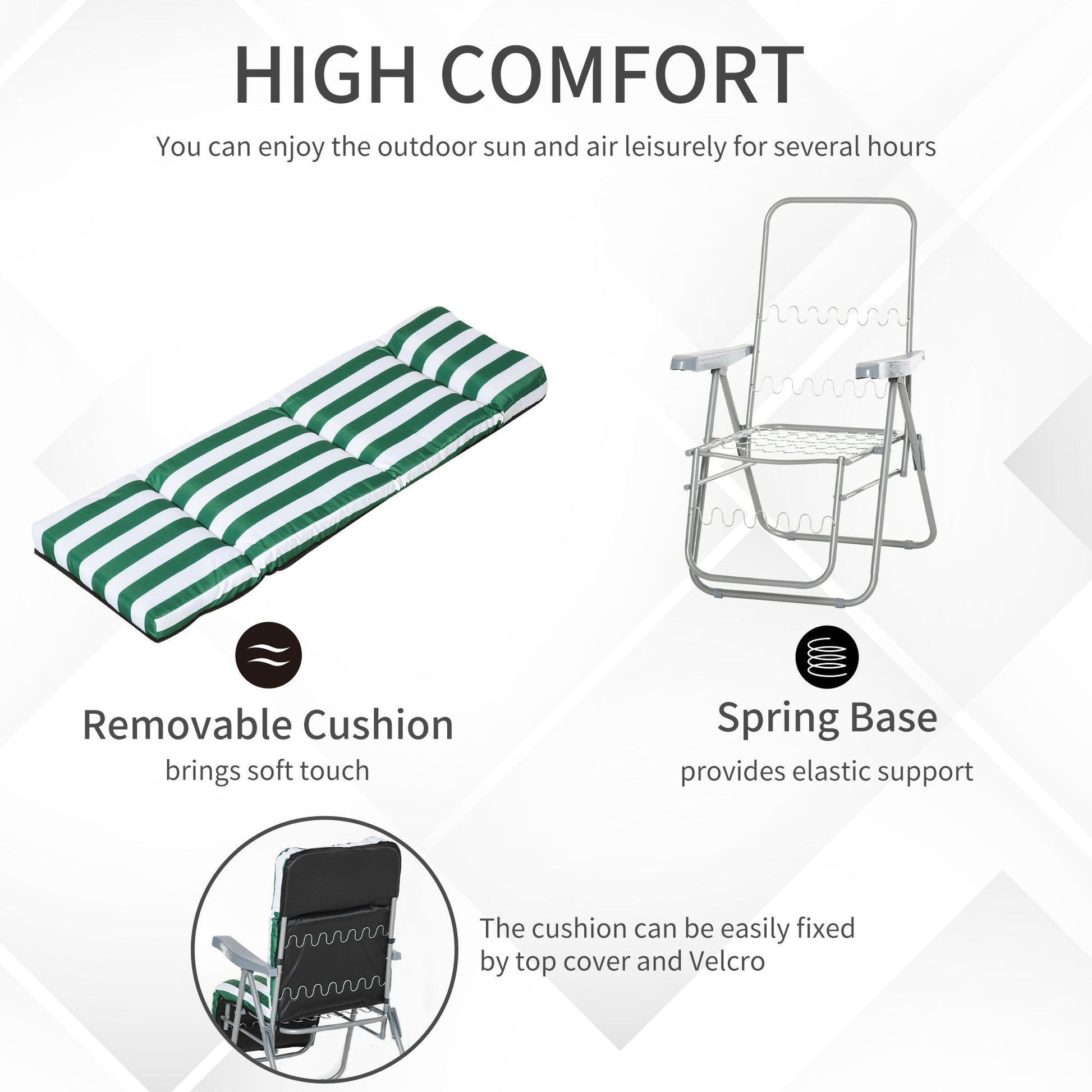 HIGH COMFORT

You can enjoy the outdoor sun and air leisurely for several hours

Removable Cushion

brings soft touch

Spring Base

provides elastic support

The cushion can be easily fixed by top cover and Velcro